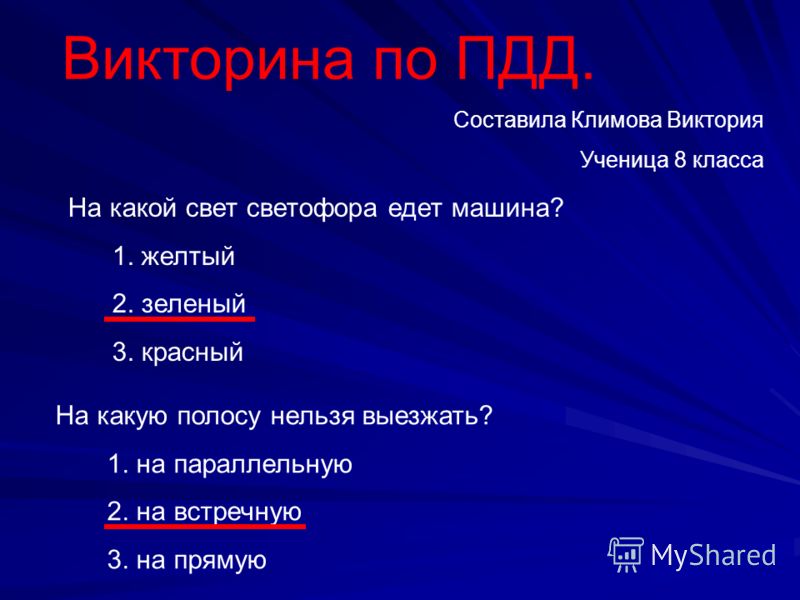 Викторина по ПДД.

Составила Климова Виктория

Ученица 8 класса

На какой свет светофора едет машина?

1. желтый

2. зеленый

3. красный

На какую полосу нельзя выезжать?

1. на параллельную

2. на встречную

3. на прямую

MyShared